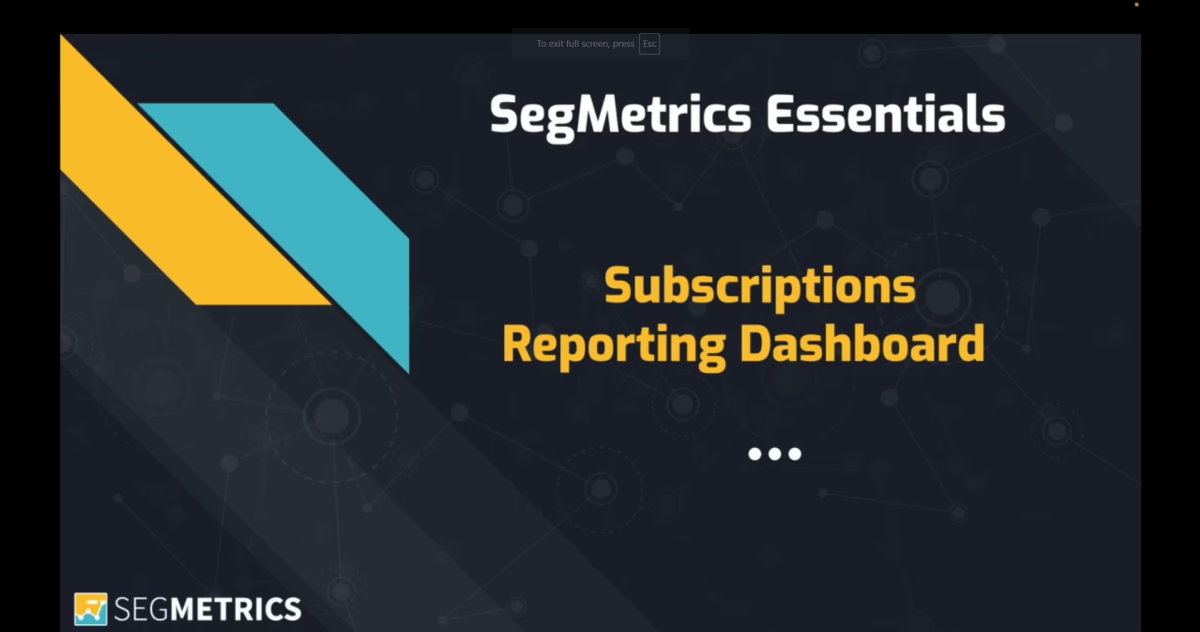 To exit full screen, press Esc

SegMetrics Essentials

Subscriptions Reporting Dashboard

SEGMETRICS